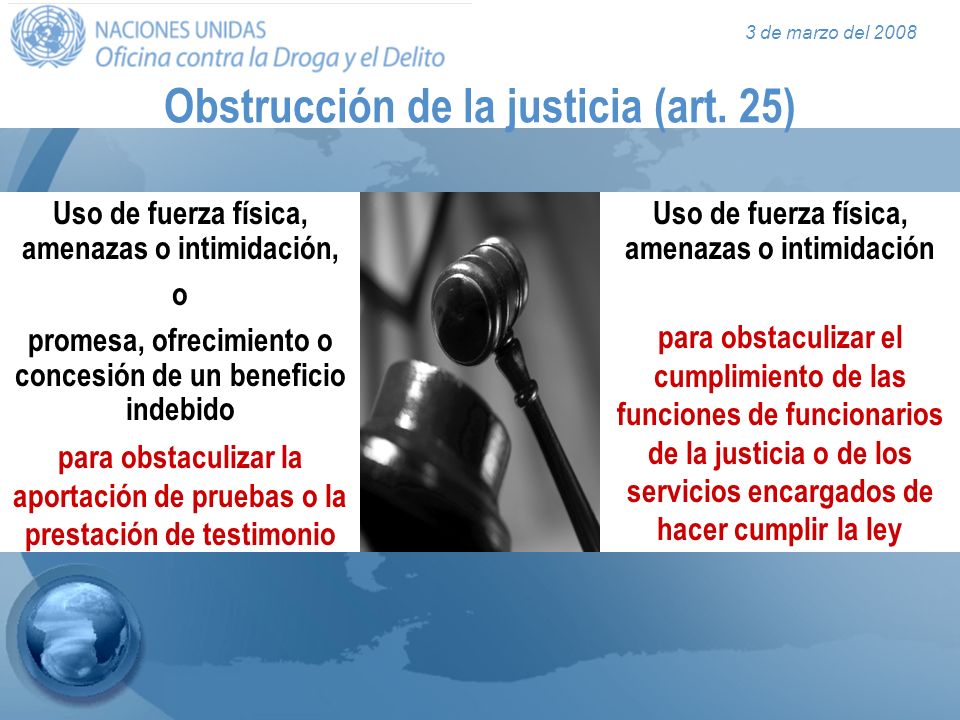 NACIONES UNIDAS
Oficina contra la Droga y el Delito

3 de marzo del 2008

Obstrucción de la justicia (art. 25)

Uso de fuerza física, amenazas o intimidación,

o

promesa, ofrecimiento o concesión de un beneficio indebido

para obstaculizar la aportación de pruebas o la prestación de testimonio

Uso de fuerza física, amenazas o intimidación

para obstaculizar el cumplimiento de las funciones de funcionarios de la justicia o de los servicios encargados de hacer cumplir la ley